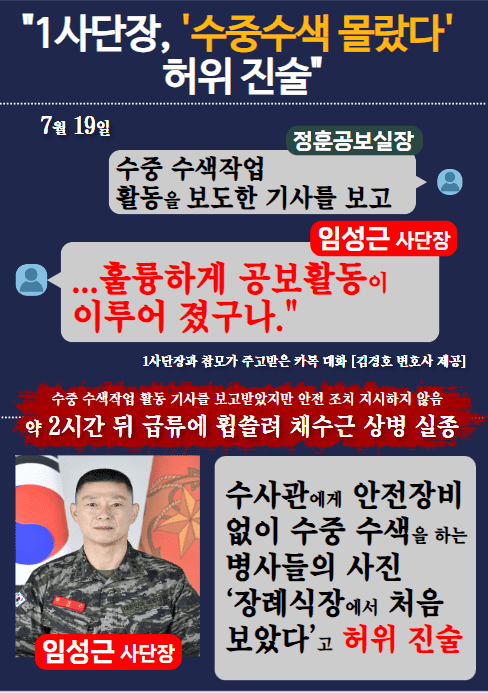 "1사단장, '수중수색 몰랐다' 허위 진술"

7월 19일

정훈공보실장

수중 수색작업 활동을 보도한 기사를 보고

임성근 사단장

...훌륭하게 공보활동이 이루어 졌구나."

1사단장과 참모가 주고받은 카톡 대화 [김경호 변호사 제공]

수중 수색작업 활동 기사를 보고받았지만 안전 조치 지시하지 않음

약 2시간 뒤 급류에 휩쓸려 채수근 상병 실종

임성근 사단장

수사관에게 안전장비 없이 수중 수색을 하는 병사들의 사진 '장례식장에서 처음 보았다'고 허위 진술